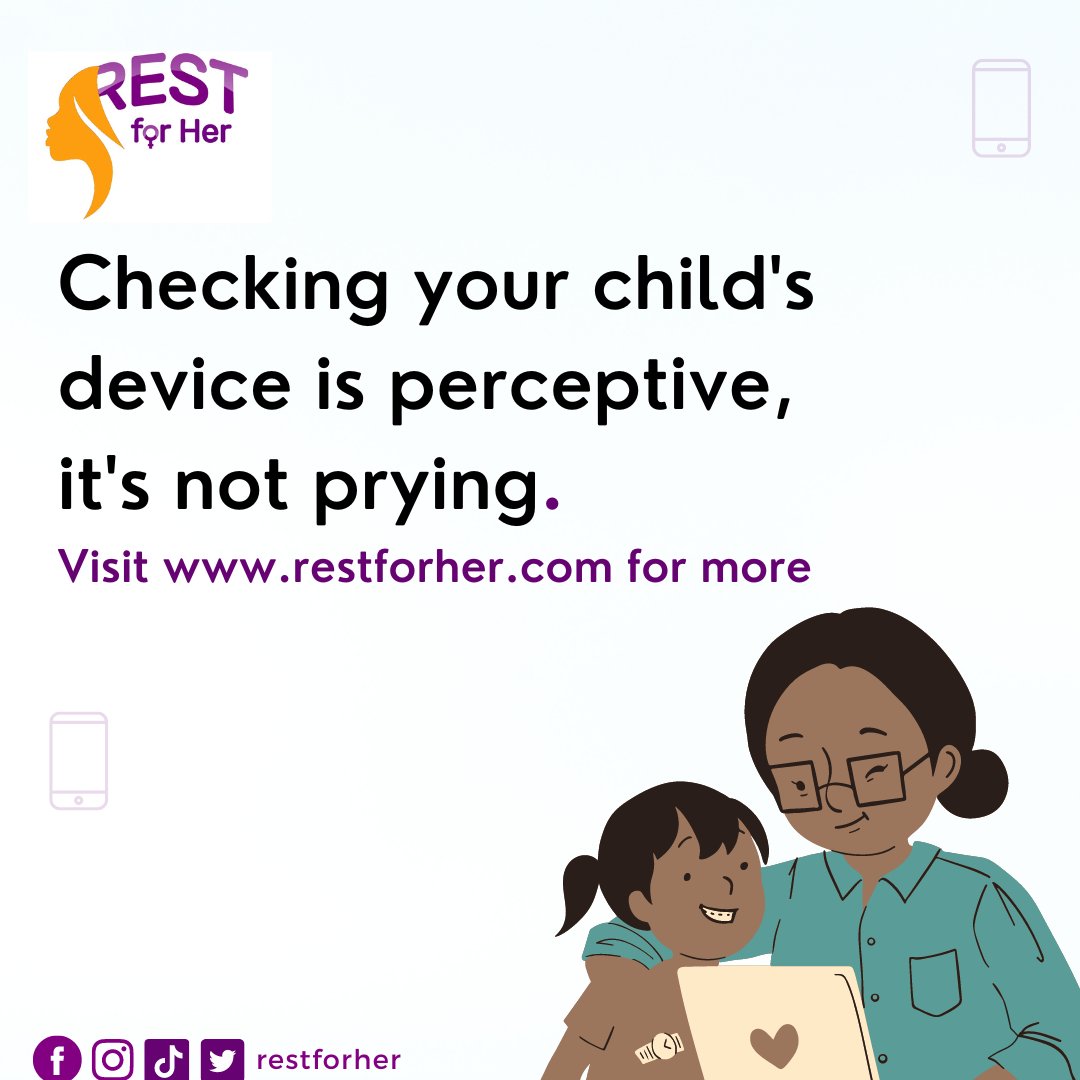 REST for Her

Checking your child's device is perceptive, it's not prying.

Visit www.restforher.com for more

restforher